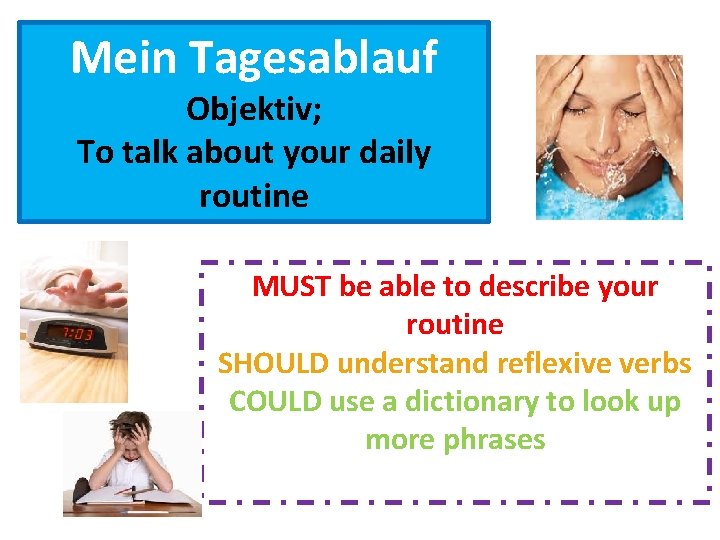 Mein Tagesablauf
Objektiv;
To talk about your daily routine

7:03

MUST be able to describe your routine
SHOULD understand reflexive verbs
COULD use a dictionary to look up more phrases